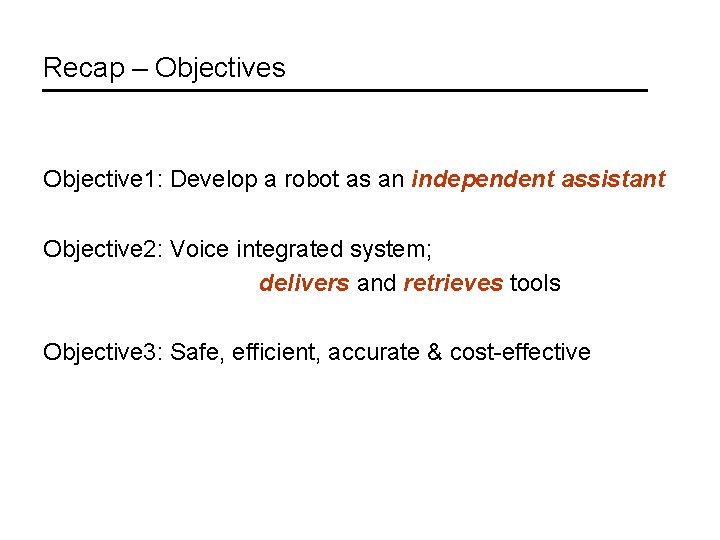 Recap – Objectives

Objective1: Develop a robot as an independent assistant

Objective2: Voice integrated system;
delivers and retrieves tools

Objective3: Safe, efficient, accurate & cost-effective